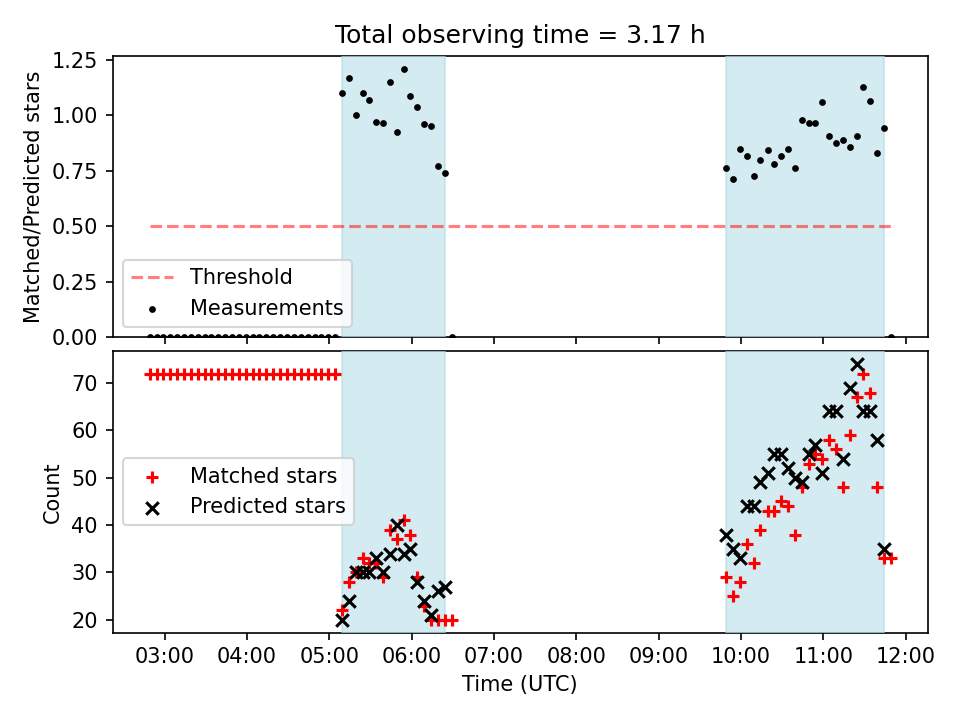 Total observing time = 3.17 h

Matched/Predicted stars

1.25
1.00
0.75
0.50
0.25
0.00

Threshold
Measurements

Count

70
60
50
40
30
20

Matched stars
Predicted stars

03:00 04:00 05:00 06:00 07:00 08:00 09:00 10:00 11:00 12:00

Time (UTC)